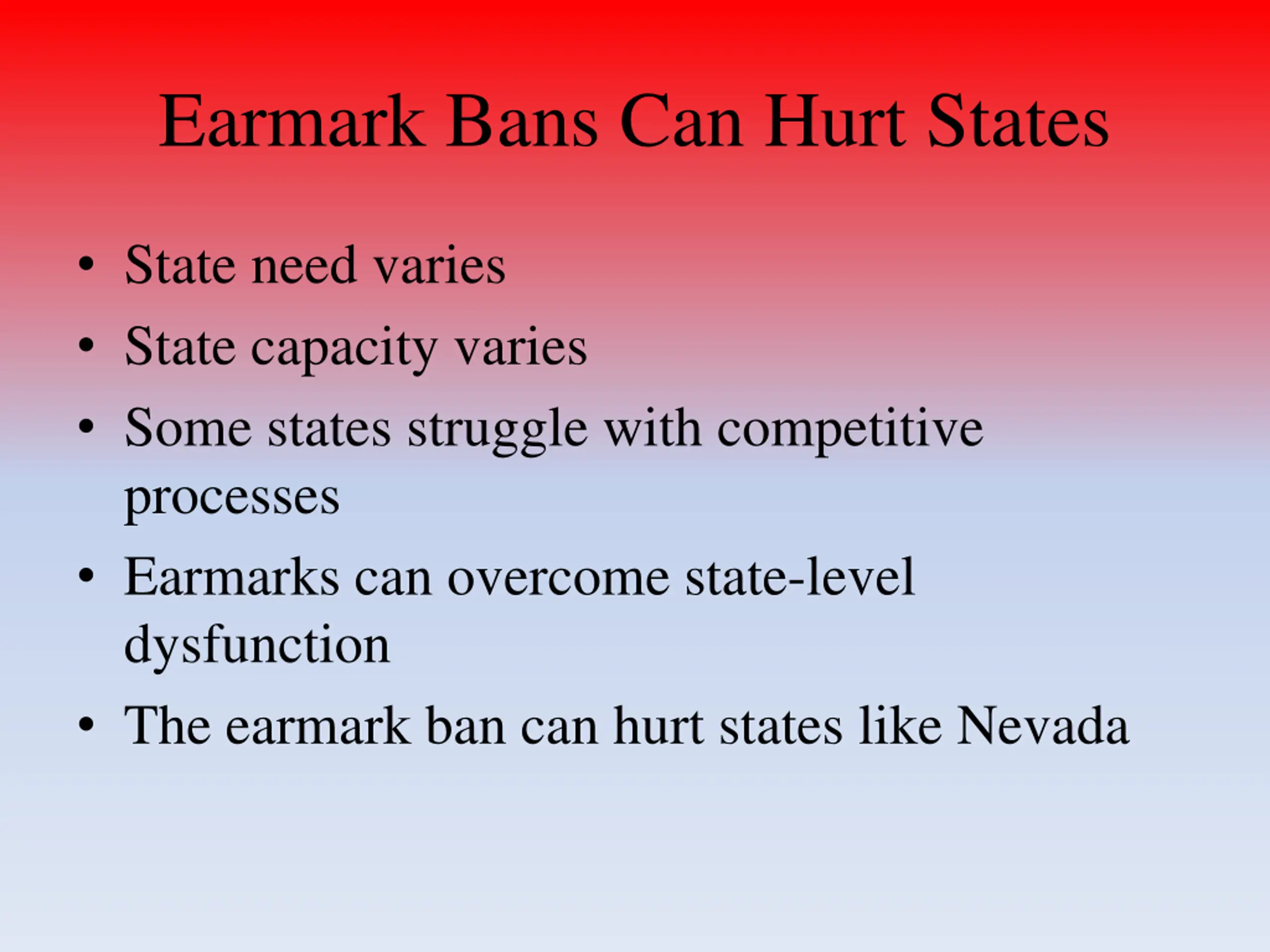 Earmark Bans Can Hurt States

• State need varies
• State capacity varies
• Some states struggle with competitive processes
• Earmarks can overcome state-level dysfunction
• The earmark ban can hurt states like Nevada